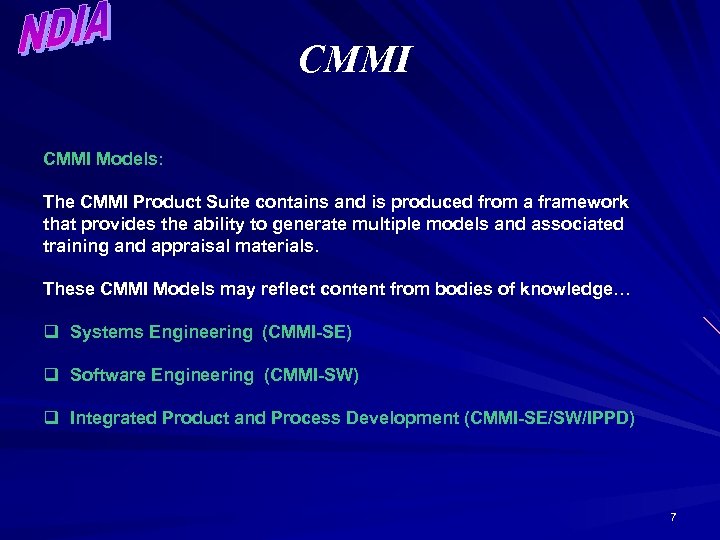 NDIA

CMMI

CMMI Models:

The CMMI Product Suite contains and is produced from a framework that provides the ability to generate multiple models and associated training and appraisal materials.

These CMMI Models may reflect content from bodies of knowledge…

❑ Systems Engineering (CMMI-SE)

❑ Software Engineering (CMMI-SW)

❑ Integrated Product and Process Development (CMMI-SE/SW/IPPD)

7